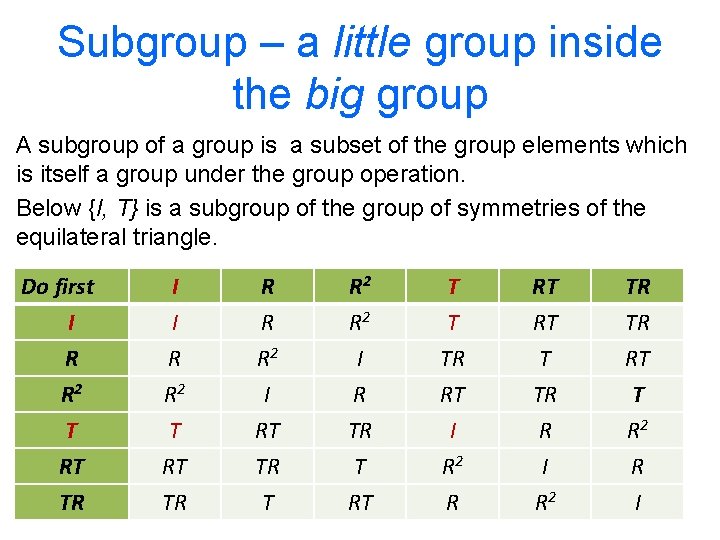 Subgroup – a little group inside the big group

A subgroup of a group is a subset of the group elements which is itself a group under the group operation.

Below {I, T} is a subgroup of the group of symmetries of the equilateral triangle.

| Do first | I | R | $R^2$ | T | RT | TR |
|---|---|---|---|---|---|---|
| I | I | R | $R^2$ | T | RT | TR |
| R | R | $R^2$ | I | TR | T | RT |
| $R^2$ | $R^2$ | I | R | RT | TR | T |
| T | T | RT | TR | I | R | $R^2$ |
| RT | RT | TR | T | $R^2$ | I | R |
| TR | TR | T | RT | R | $R^2$ | I |